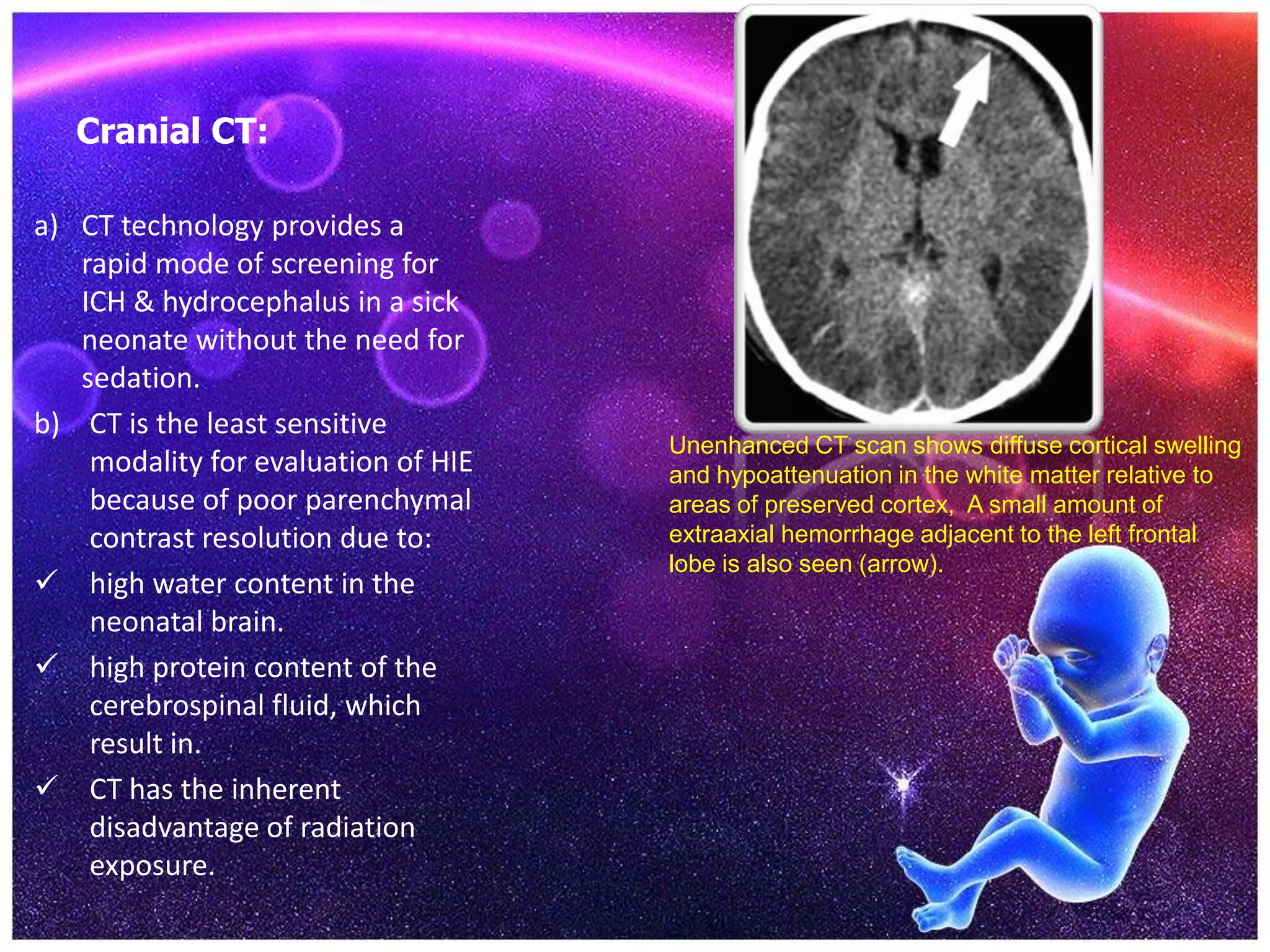 Cranial CT:

a) CT technology provides a rapid mode of screening for ICH & hydrocephalus in a sick neonate without the need for sedation.

b) CT is the least sensitive modality for evaluation of HIE because of poor parenchymal contrast resolution due to:

✓ high water content in the neonatal brain.

✓ high protein content of the cerebrospinal fluid, which result in.

✓ CT has the inherent disadvantage of radiation exposure.

Unenhanced CT scan shows diffuse cortical swelling and hypoattenuation in the white matter relative to areas of preserved cortex, A small amount of extraaxial hemorrhage adjacent to the left frontal lobe is also seen (arrow).